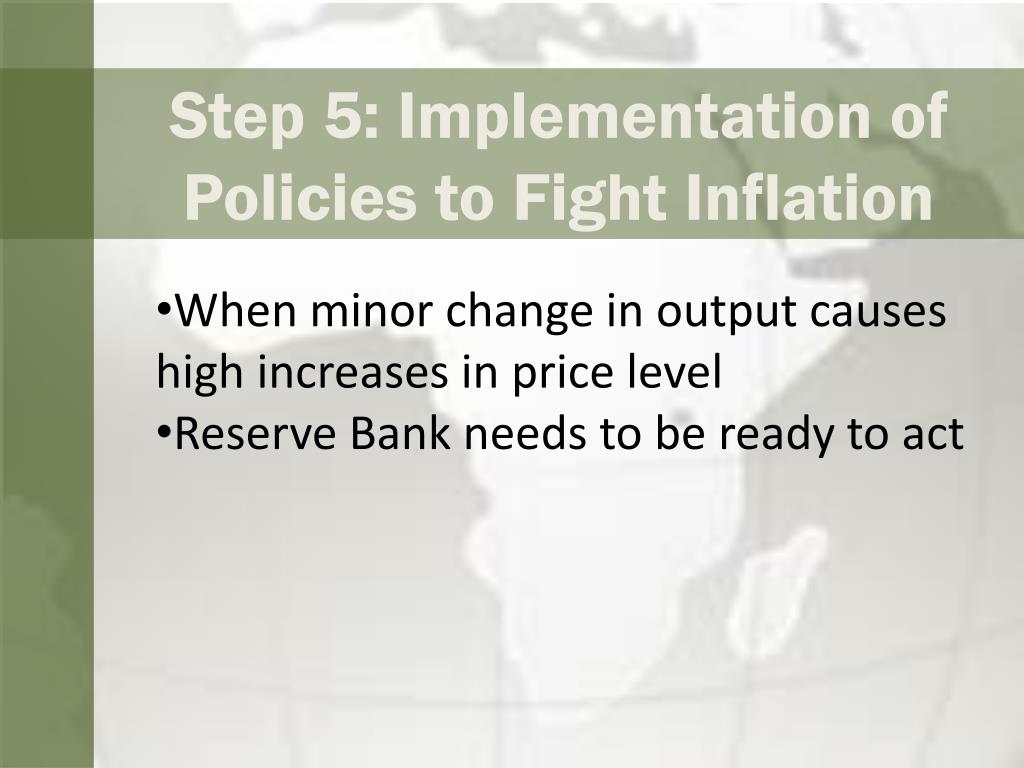 Step 5: Implementation of Policies to Fight Inflation

•When minor change in output causes high increases in price level
•Reserve Bank needs to be ready to act